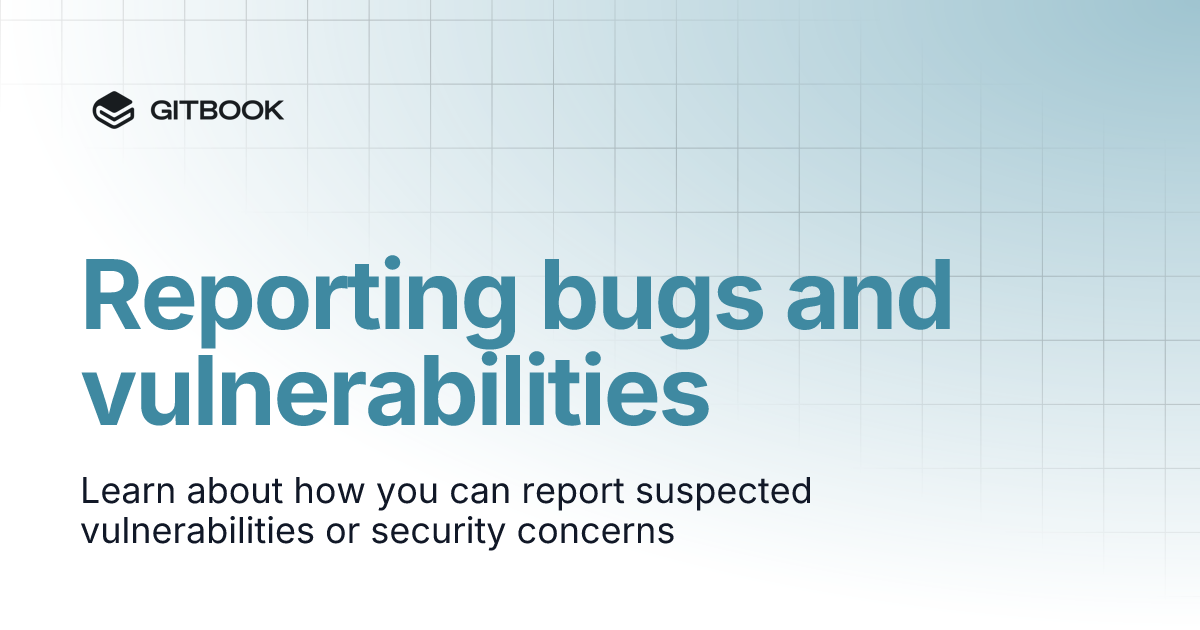 GITBOOK

Reporting bugs and vulnerabilities

Learn about how you can report suspected vulnerabilities or security concerns